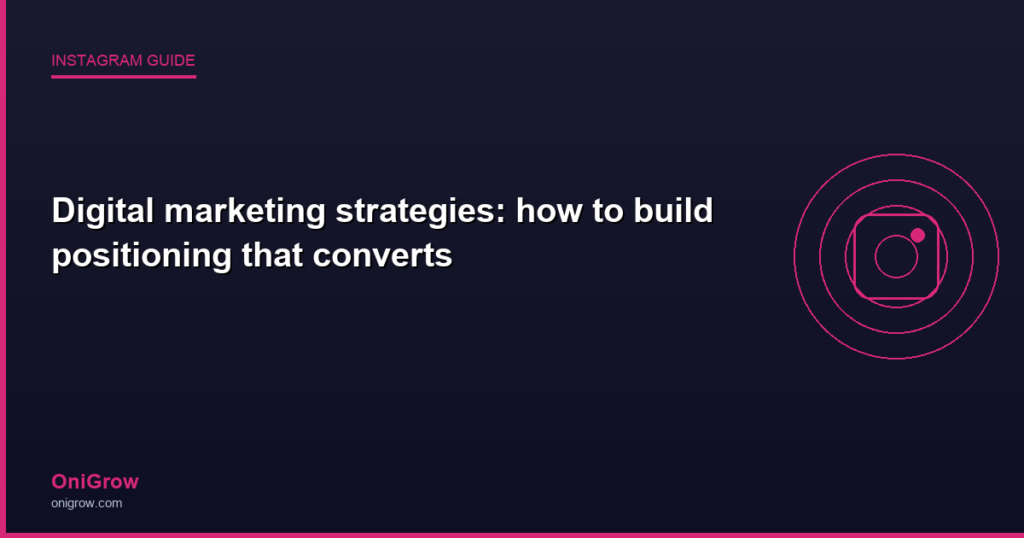 INSTAGRAM GUIDE

Digital marketing strategies: how to build positioning that converts

OniGrow
onigrow.com